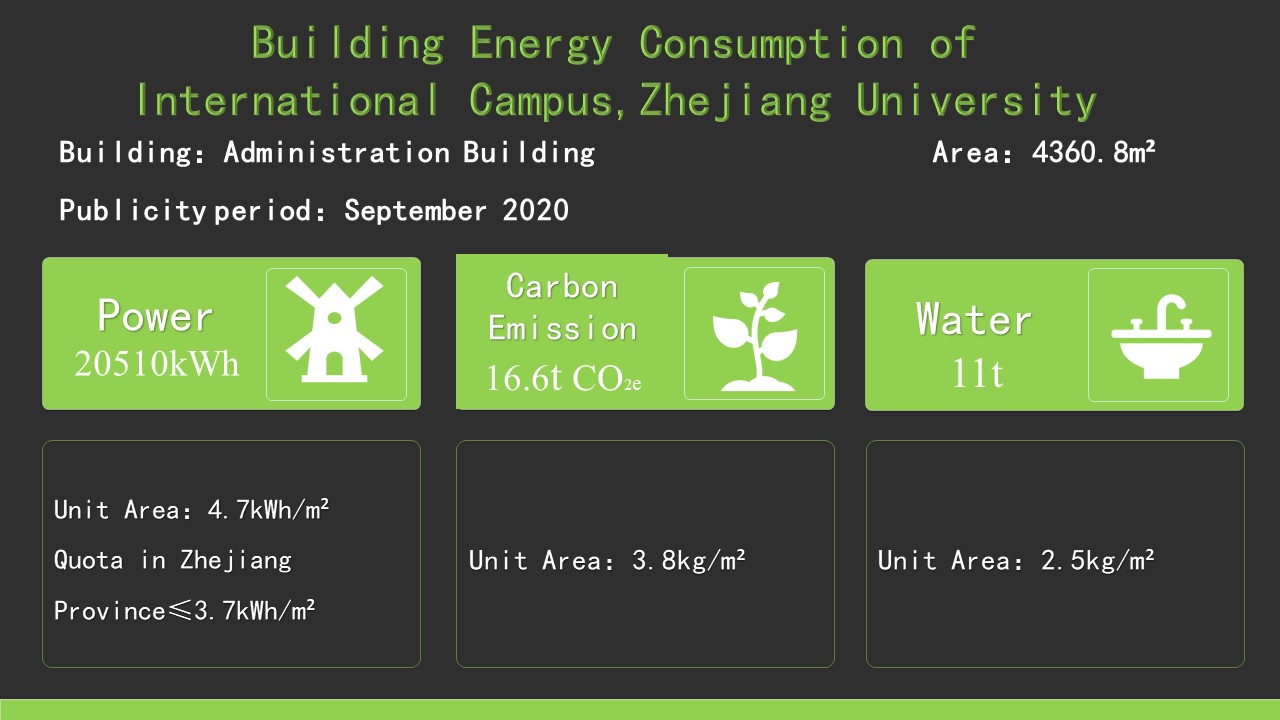 Building Energy Consumption of International Campus, Zhejiang University

Building: Administration Building

Area: 4360.8m²

Publicity period: September 2020

Power
20510kWh

Carbon Emission
16.6t $CO_{2e}$

Water
11t

Unit Area: 4.7kWh/m²
Quota in Zhejiang Province≤3.7kWh/m²

Unit Area: 3.8kg/m²

Unit Area: 2.5kg/m²